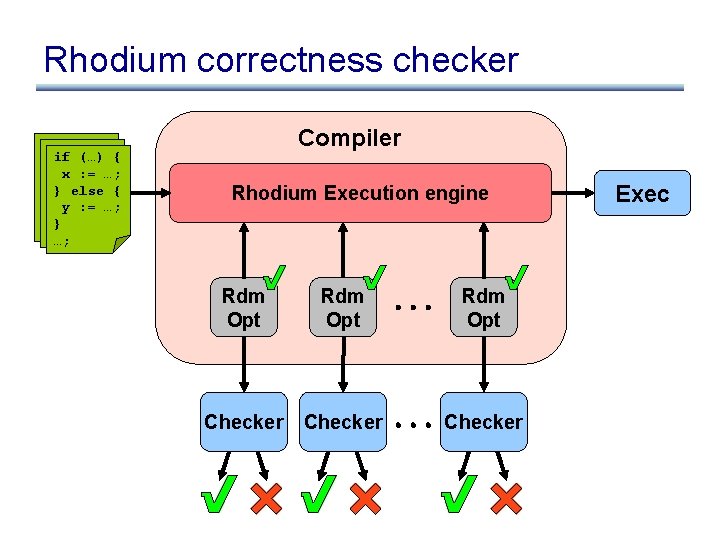 Rhodium correctness checker

if (…) {
 x := …;
} else {
 y := …;
}
…;

Compiler

Rhodium Execution engine

Exec

Rdm Opt

Rdm Opt

…

Rdm Opt

Checker

Checker

…

Checker